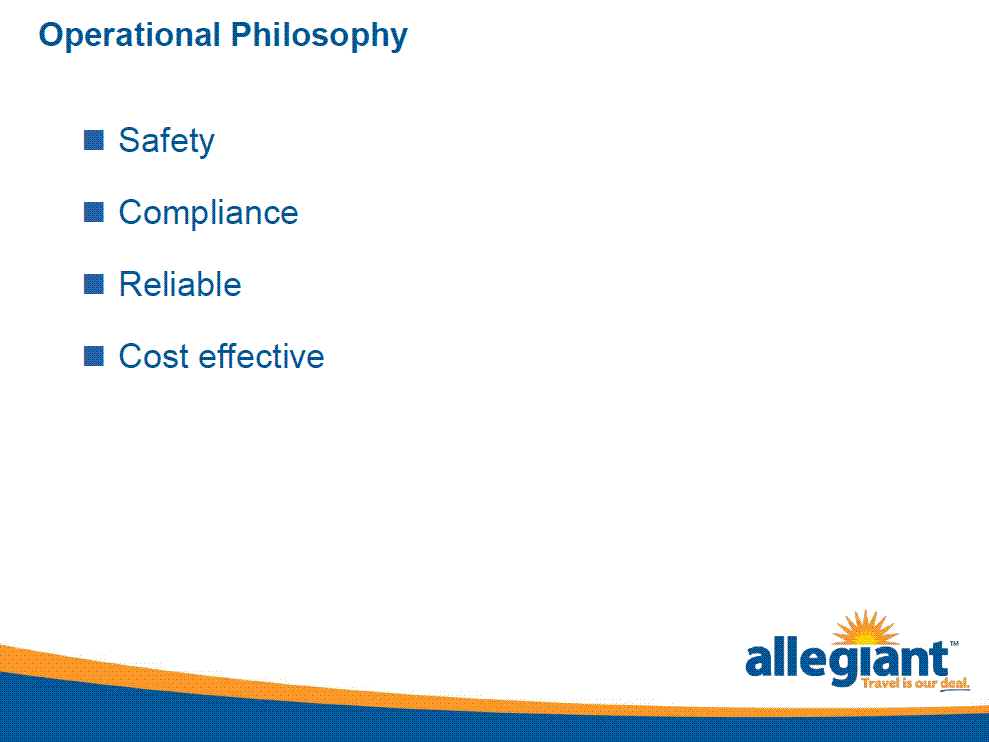 Operational Philosophy

■ Safety

■ Compliance

■ Reliable

■ Cost effective

allegiant™
Travel is our deal.